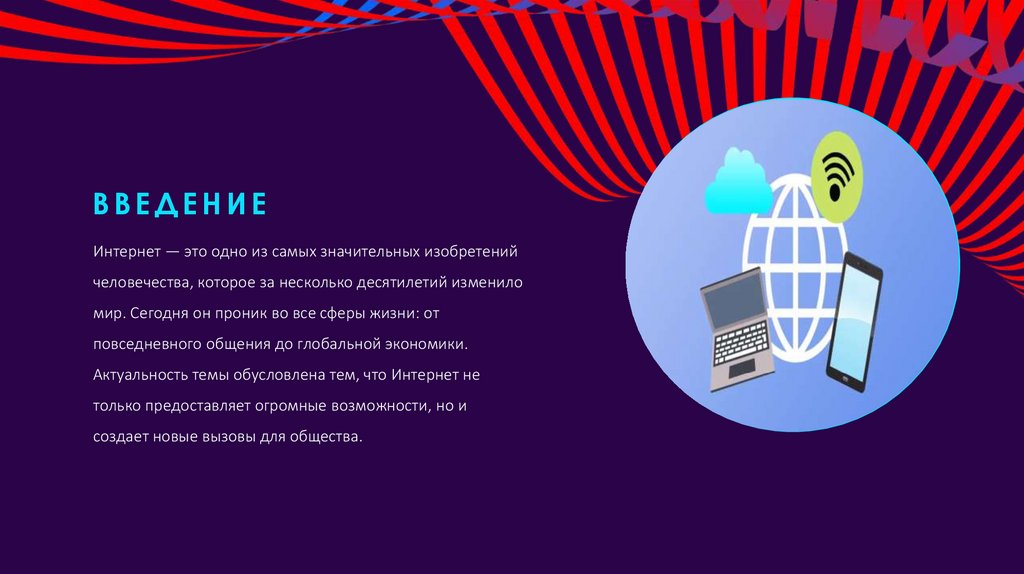 ВВЕДЕНИЕ

Интернет — это одно из самых значительных изобретений человечества, которое за несколько десятилетий изменило мир. Сегодня он проник во все сферы жизни: от повседневного общения до глобальной экономики. Актуальность темы обусловлена тем, что Интернет не только предоставляет огромные возможности, но и создает новые вызовы для общества.